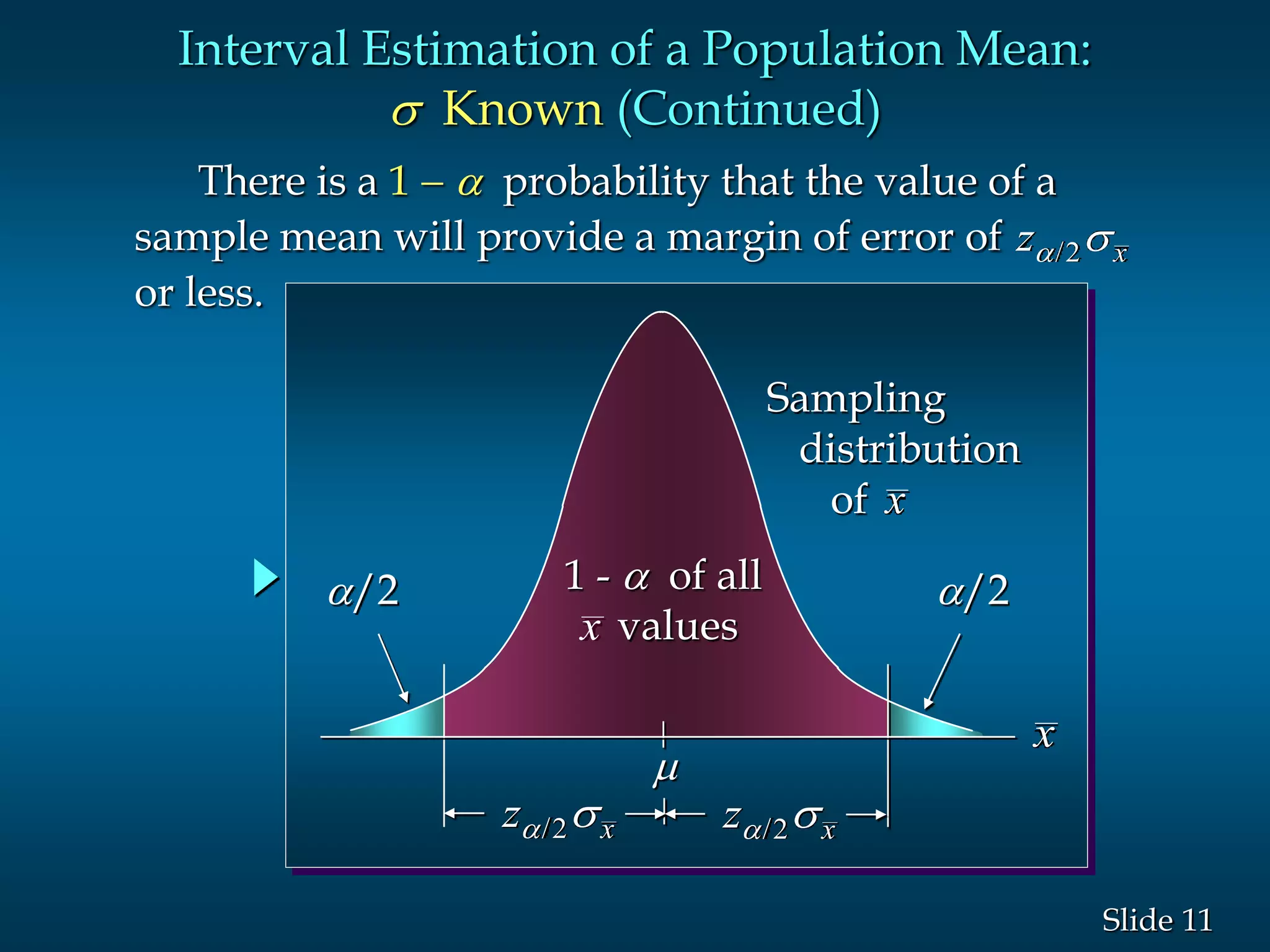 Interval Estimation of a Population Mean: $\sigma$ Known (Continued)

There is a $1 - \alpha$ probability that the value of a sample mean will provide a margin of error of $z_{\alpha/2}\sigma_{\bar{x}}$ or less.

Sampling distribution of $\bar{x}$

$\alpha/2$

$1 - \alpha$ of all $\bar{x}$ values

$\alpha/2$

$\bar{x}$

$\mu$

$z_{\alpha/2}\sigma_{\bar{x}}$

$z_{\alpha/2}\sigma_{\bar{x}}$

Slide 11